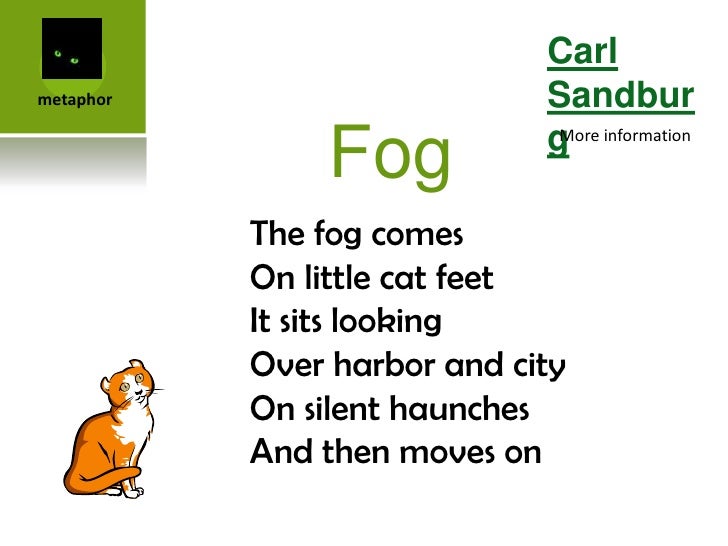 metaphor

Carl Sandburg

More information

Fog

The fog comes
On little cat feet
It sits looking
Over harbor and city
On silent haunches
And then moves on